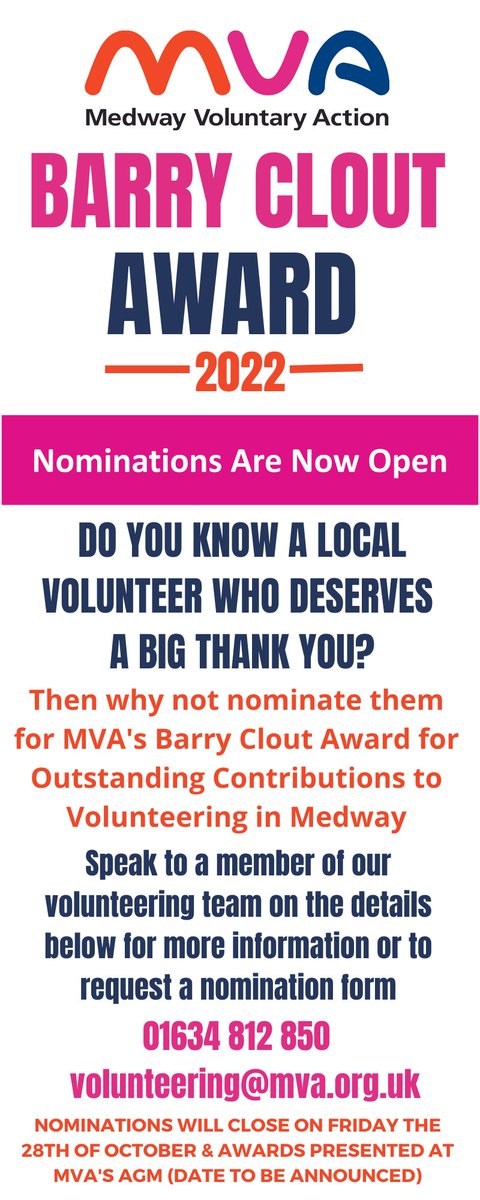 MVA
Medway Voluntary Action

BARRY CLOUT AWARD

2022

Nominations Are Now Open

DO YOU KNOW A LOCAL VOLUNTEER WHO DESERVES A BIG THANK YOU?

Then why not nominate them for MVA's Barry Clout Award for Outstanding Contributions to Volunteering in Medway

Speak to a member of our volunteering team on the details below for more information or to request a nomination form

01634 812 850

volunteering@mva.org.uk

NOMINATIONS WILL CLOSE ON FRIDAY THE 28TH OF OCTOBER & AWARDS PRESENTED AT MVA'S AGM (DATE TO BE ANNOUNCED)